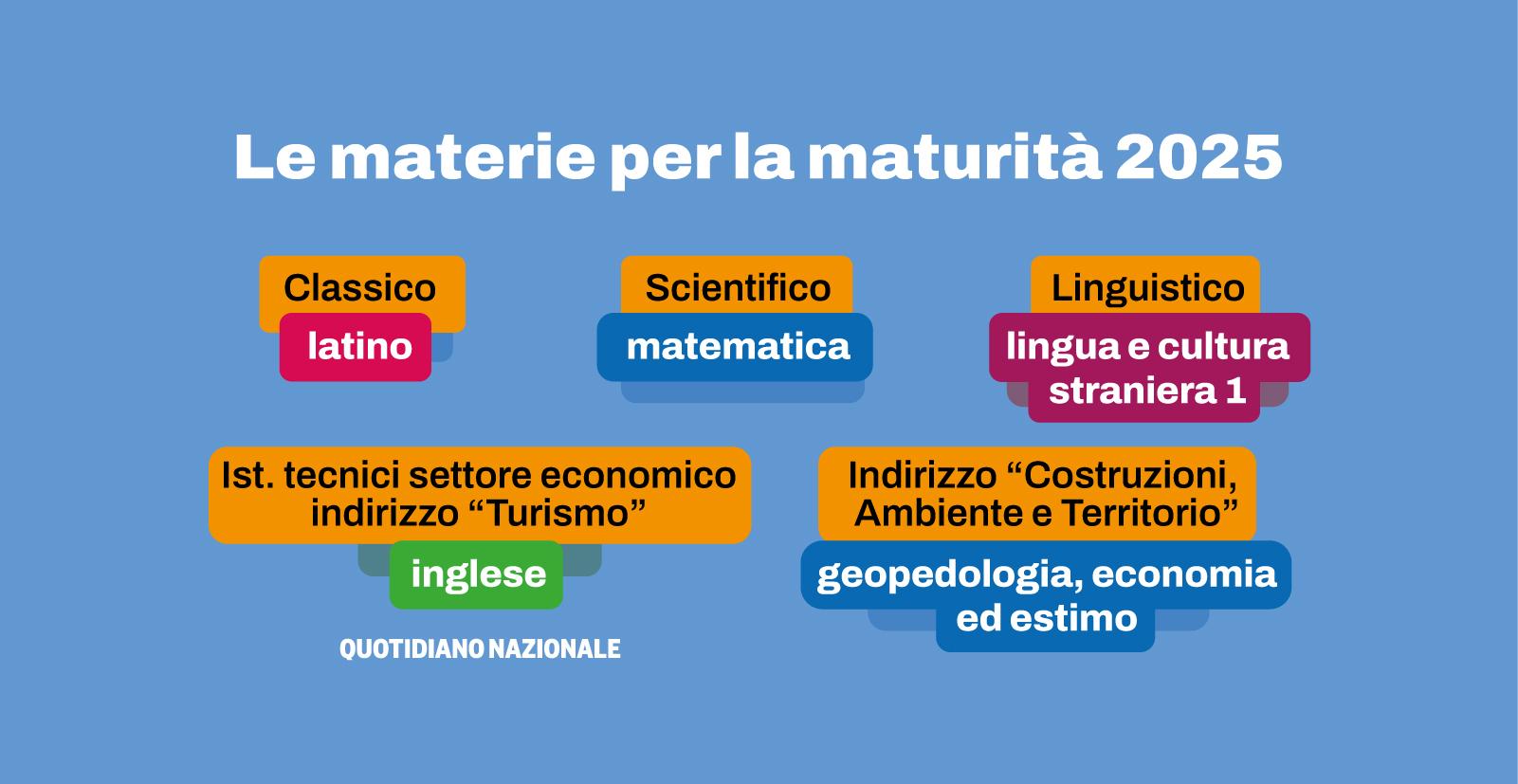 Le materie per la maturità 2025

Classico
latino

Scientifico
matematica

Linguistico
lingua e cultura straniera 1

Ist. tecnici settore economico indirizzo “Turismo”
inglese

Indirizzo “Costruzioni, Ambiente e Territorio”
geopedologia, economia ed estimo

QUOTIDIANO NAZIONALE